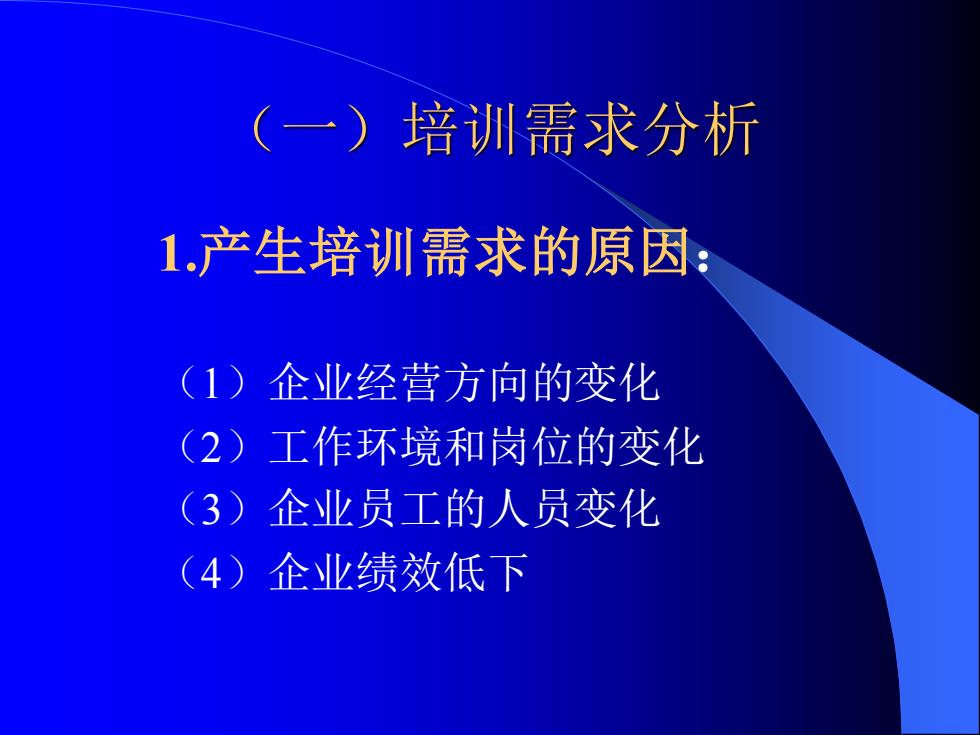 （一）培训需求分析

1.产生培训需求的原因:

（1）企业经营方向的变化
（2）工作环境和岗位的变化
（3）企业员工的人员变化
（4）企业绩效低下